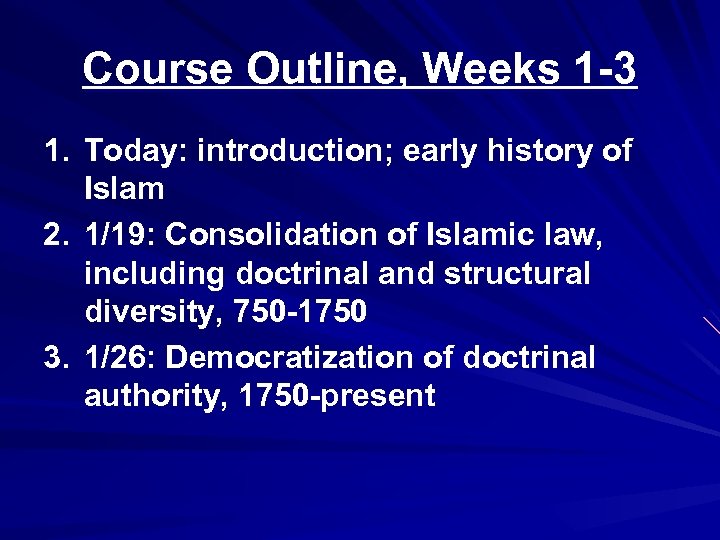 Course Outline, Weeks 1-3

1. Today: introduction; early history of Islam
2. 1/19: Consolidation of Islamic law, including doctrinal and structural diversity, 750-1750
3. 1/26: Democratization of doctrinal authority, 1750-present